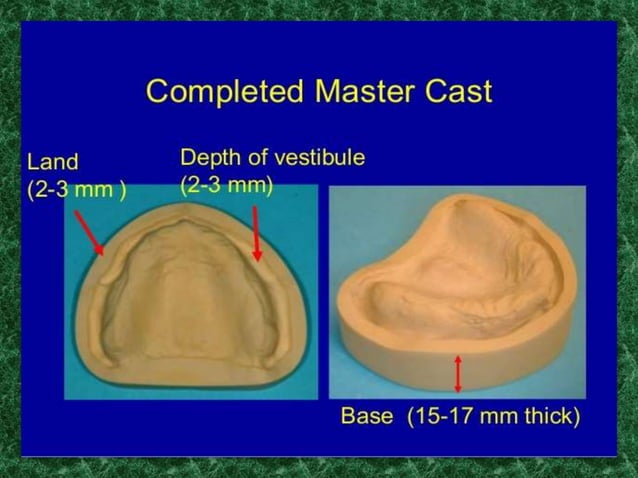 Completed Master Cast

Land
(2-3 mm )

Depth of vestibule
(2-3 mm)

Base (15-17 mm thick)